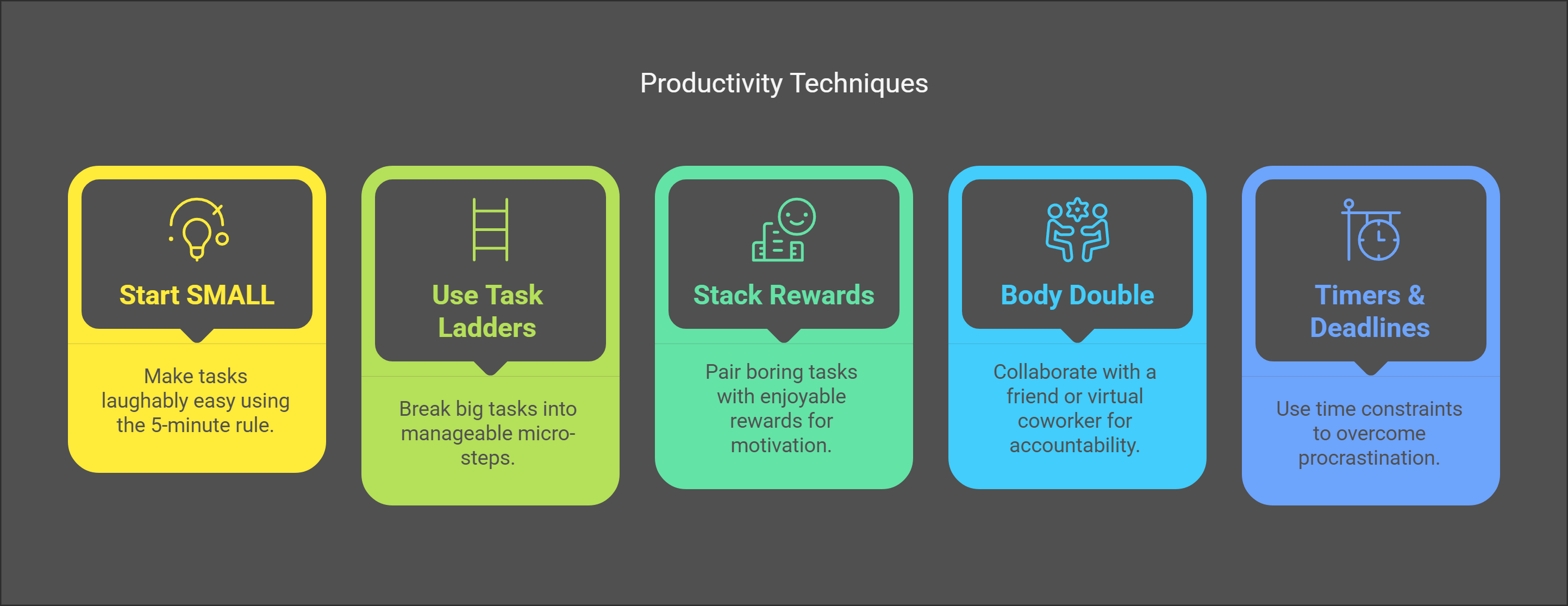 Productivity Techniques

Start SMALL

Make tasks laughably easy using the 5-minute rule.

Use Task Ladders

Break big tasks into manageable micro-steps.

Stack Rewards

Pair boring tasks with enjoyable rewards for motivation.

Body Double

Collaborate with a friend or virtual coworker for accountability.

Timers & Deadlines

Use time constraints to overcome procrastination.